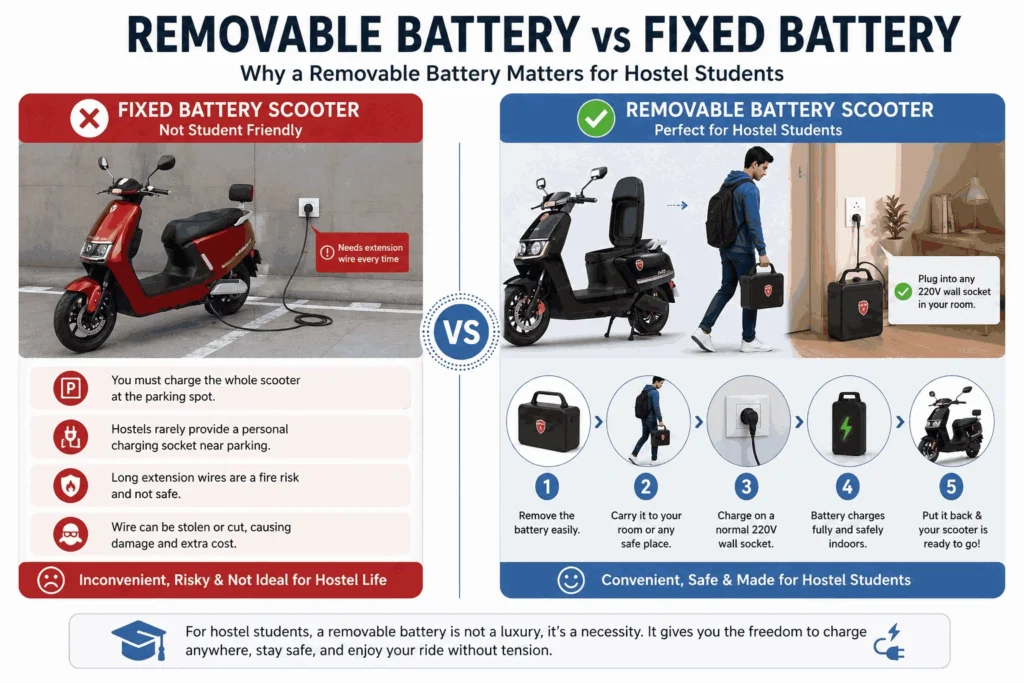 REMOVABLE BATTERY vs FIXED BATTERY

Why a Removable Battery Matters for Hostel Students

FIXED BATTERY SCOOTER
Not Student Friendly

Needs extension wire every time

You must charge the whole scooter at the parking spot.

Hostels rarely provide a personal charging socket near parking.

Long extension wires are a fire risk and not safe.

Wire can be stolen or cut, causing damage and extra cost.

Inconvenient, Risky & Not Ideal for Hostel Life

VS

REMOVABLE BATTERY SCOOTER
Perfect for Hostel Students

Plug into any 220V wall socket in your room.

1
Remove the battery easily.

2
Carry it to your room or any safe place.

3
Charge on a normal 220V wall socket.

4
Battery charges fully and safely indoors.

5
Put it back & your scooter is ready to go!

Convenient, Safe & Made for Hostel Students

For hostel students, a removable battery is not a luxury, it's a necessity. It gives you the freedom to charge anywhere, stay safe, and enjoy your ride without tension.